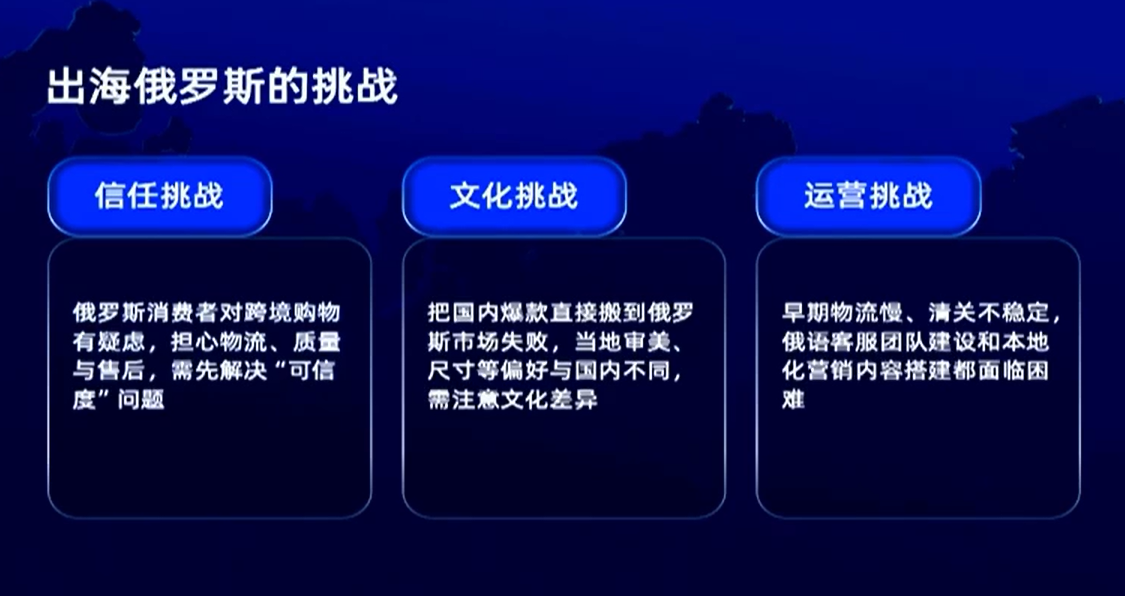 出海俄罗斯的挑战

信任挑战

俄罗斯消费者对跨境购物有疑虑，担心物流、质量与售后，需先解决“可信度”问题

文化挑战

把国内爆款直接搬到俄罗斯市场失败，当地审美、尺寸等偏好与国内不同，需注意文化差异

运营挑战

早期物流慢、清关不稳定，俄语客服团队建设和本地化营销内容搭建都面临困难